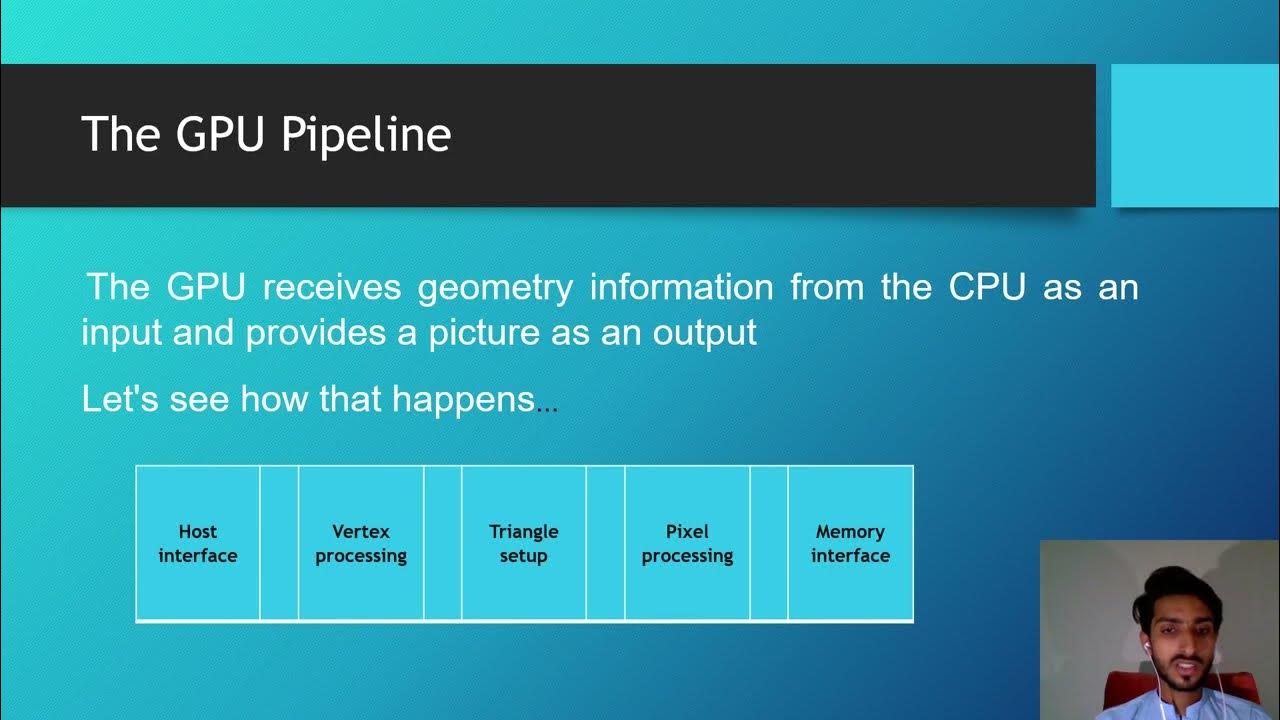 The GPU Pipeline

The GPU receives geometry information from the CPU as an input and provides a picture as an output

Let's see how that happens...

| Host interface | | Vertex processing | | Triangle setup | | Pixel processing | | Memory interface |
|---|---|---|---|---|---|---|---|---|